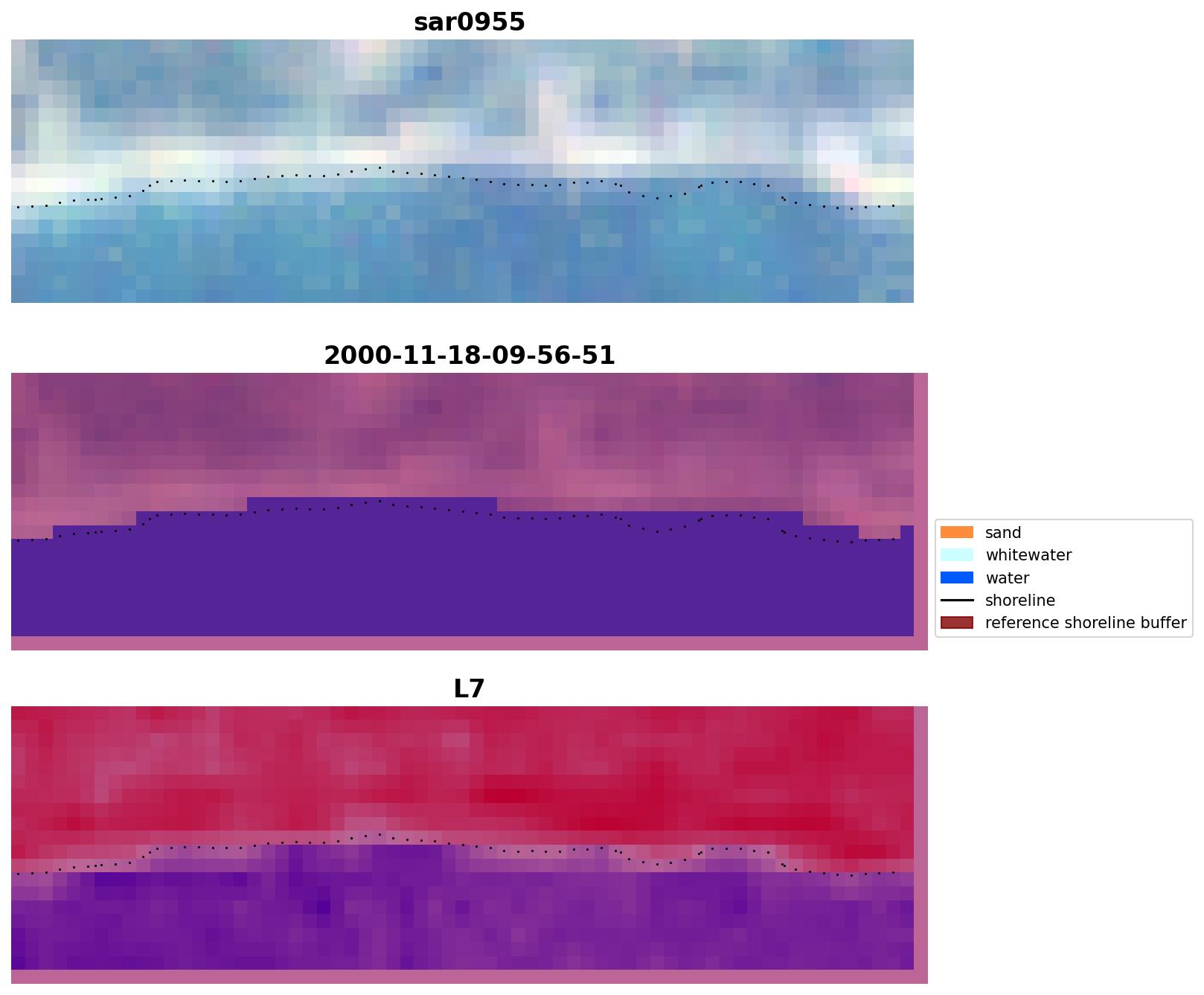 sar0955

2000-11-18-09-56-51

sand
whitewater
water
shoreline
reference shoreline buffer

L7